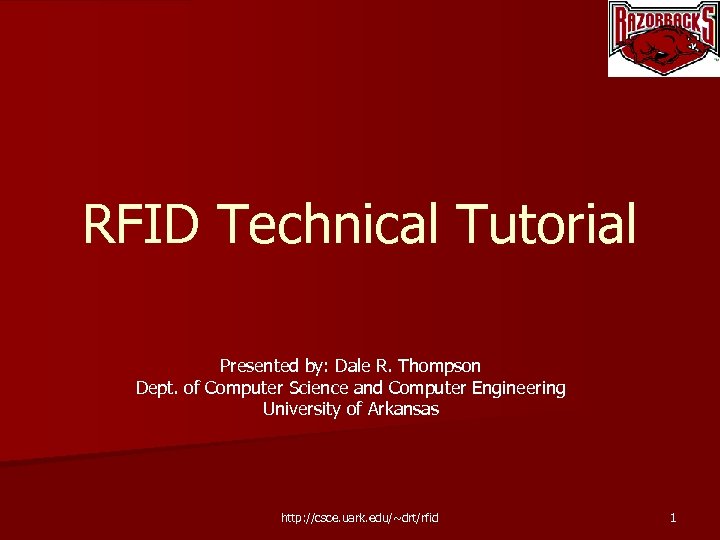 RAZORBACKS

RFID Technical Tutorial

Presented by: Dale R. Thompson
Dept. of Computer Science and Computer Engineering
University of Arkansas

http://csce.uark.edu/~drt/rfid

1